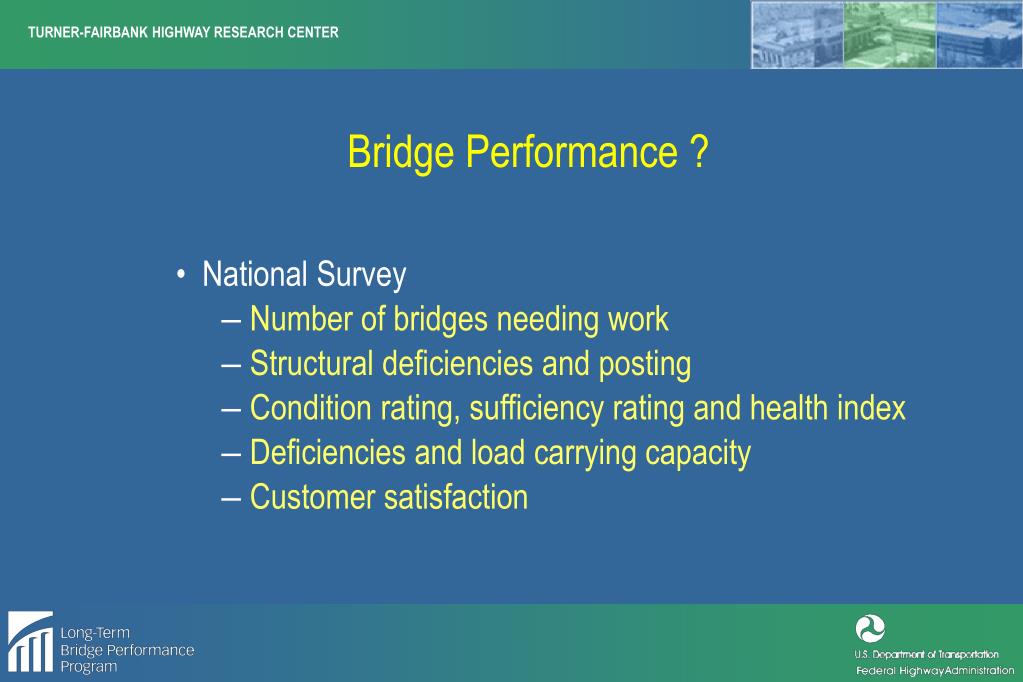 TURNER-FAIRBANK HIGHWAY RESEARCH CENTER

Bridge Performance ?

• National Survey
– Number of bridges needing work
– Structural deficiencies and posting
– Condition rating, sufficiency rating and health index
– Deficiencies and load carrying capacity
– Customer satisfaction

Long-Term Bridge Performance Program

U.S. Department of Transportation
Federal Highway Administration